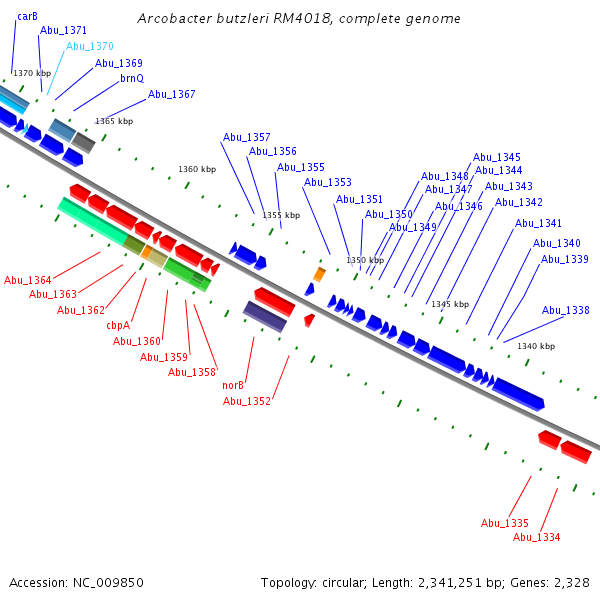 Arcobacter butzleri RM4018, complete genome

carB
Abu_1371
Abu_1370
Abu_1369
brnQ
Abu_1367
1370 kbp
1365 kbp
1360 kbp
Abu_1357
Abu_1356
Abu_1355
Abu_1353
Abu_1351
Abu_1350
Abu_1349
Abu_1348
Abu_1347
Abu_1346
Abu_1345
Abu_1344
Abu_1343
Abu_1342
Abu_1341
Abu_1340
Abu_1339
Abu_1338
1355 kbp
1350 kbp
1345 kbp
1340 kbp
Abu_1364
Abu_1363
Abu_1362
cbpA
Abu_1360
Abu_1359
Abu_1358
norB
Abu_1352
Abu_1335
Abu_1334

Accession: NC_009850
Topology: circular; Length: 2,341,251 bp; Genes: 2,328